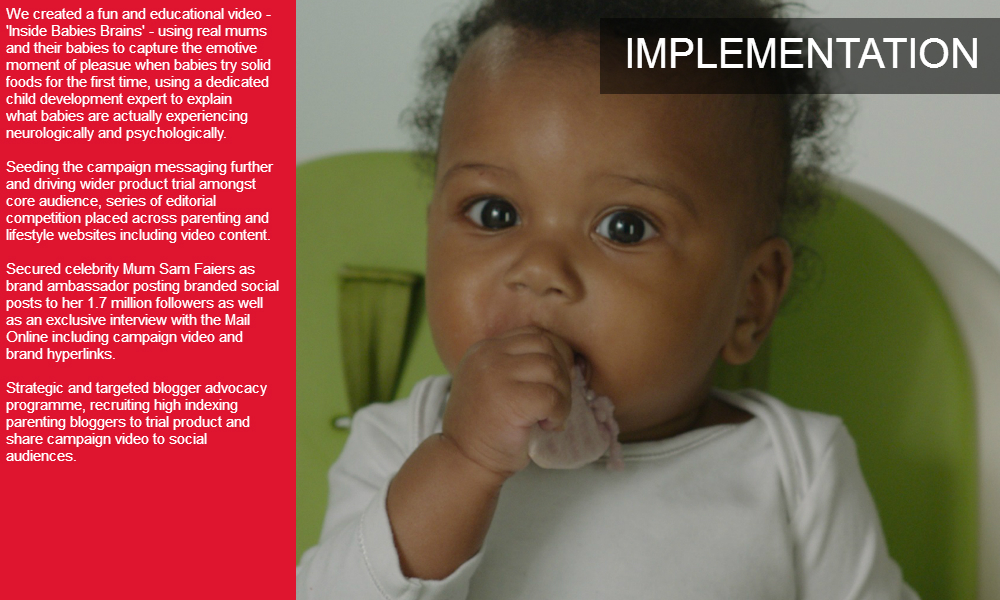 We created a fun and educational video - 'Inside Babies Brains' - using real mums and their babies to capture the emotive moment of pleasue when babies try solid foods for the first time, using a dedicated child development expert to explain what babies are actually experiencing neurologically and psychologically.

Seeding the campaign messaging further and driving wider product trial amongst core audience, series of editorial competition placed across parenting and lifestyle websites including video content.

Secured celebrity Mum Sam Faiers as brand ambassador posting branded social posts to her 1.7 million followers as well as an exclusive interview with the Mail Online including campaign video and brand hyperlinks.

Strategic and targeted blogger advocacy programme, recruiting high indexing parenting bloggers to trial product and share campaign video to social audiences.

IMPLEMENTATION